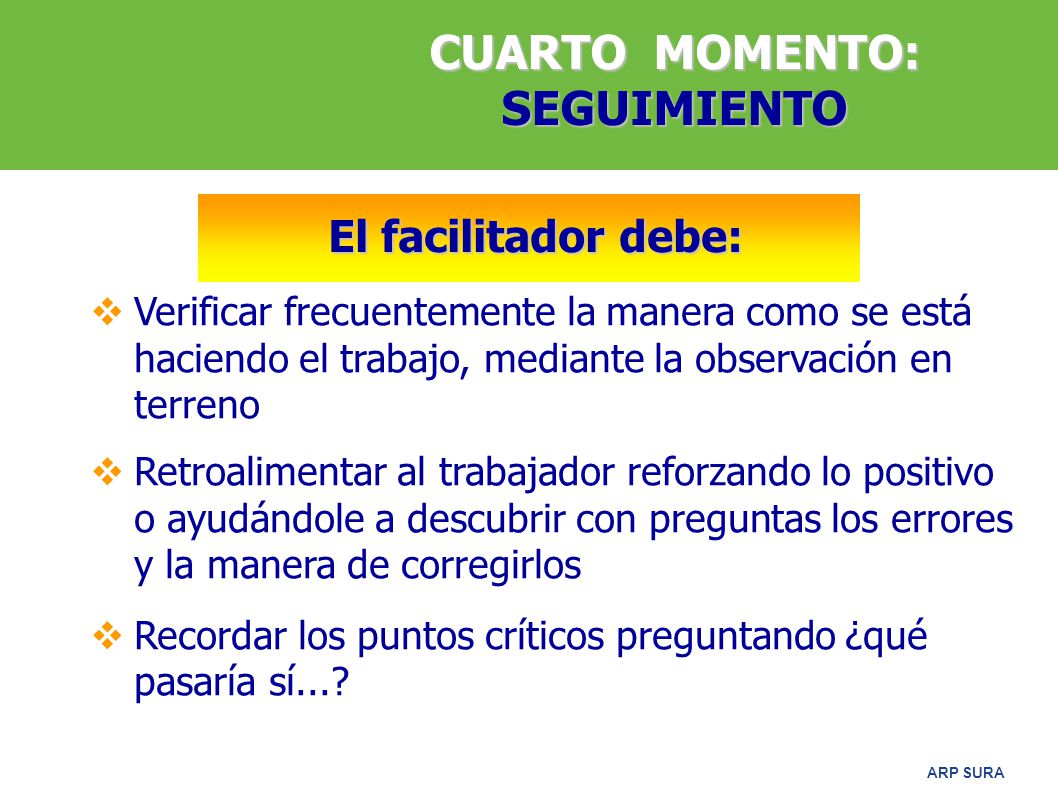 CUARTO MOMENTO:
SEGUIMIENTO

El facilitador debe:

❖ Verificar frecuentemente la manera como se está haciendo el trabajo, mediante la observación en terreno

❖ Retroalimentar al trabajador reforzando lo positivo o ayudándole a descubrir con preguntas los errores y la manera de corregirlos

❖ Recordar los puntos críticos preguntando ¿qué pasaría sí...?

ARP SURA